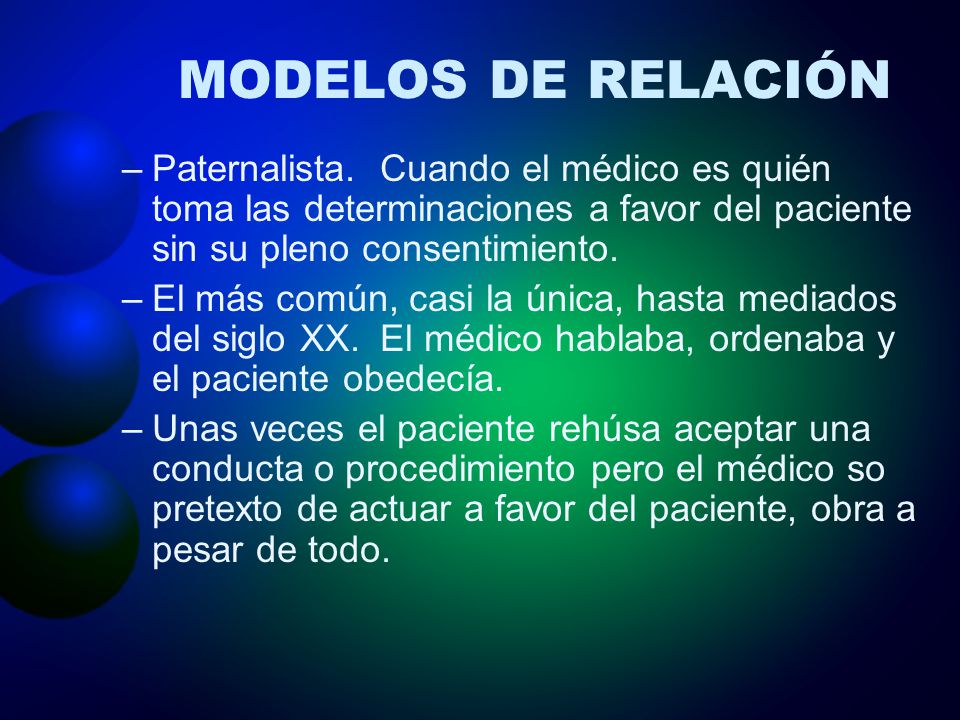 MODELOS DE RELACIÓN

– Paternalista. Cuando el médico es quién toma las determinaciones a favor del paciente sin su pleno consentimiento.

– El más común, casi la única, hasta mediados del siglo XX. El médico hablaba, ordenaba y el paciente obedecía.

– Unas veces el paciente rehúsa aceptar una conducta o procedimiento pero el médico so pretexto de actuar a favor del paciente, obra a pesar de todo.